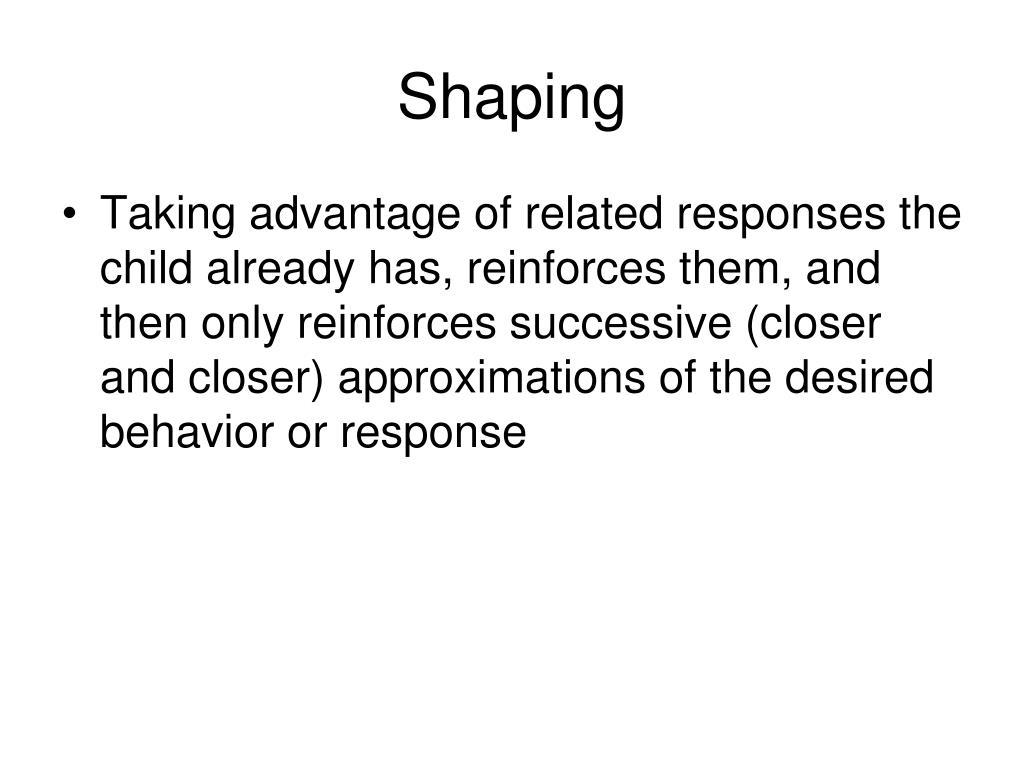 Shaping

• Taking advantage of related responses the child already has, reinforces them, and then only reinforces successive (closer and closer) approximations of the desired behavior or response